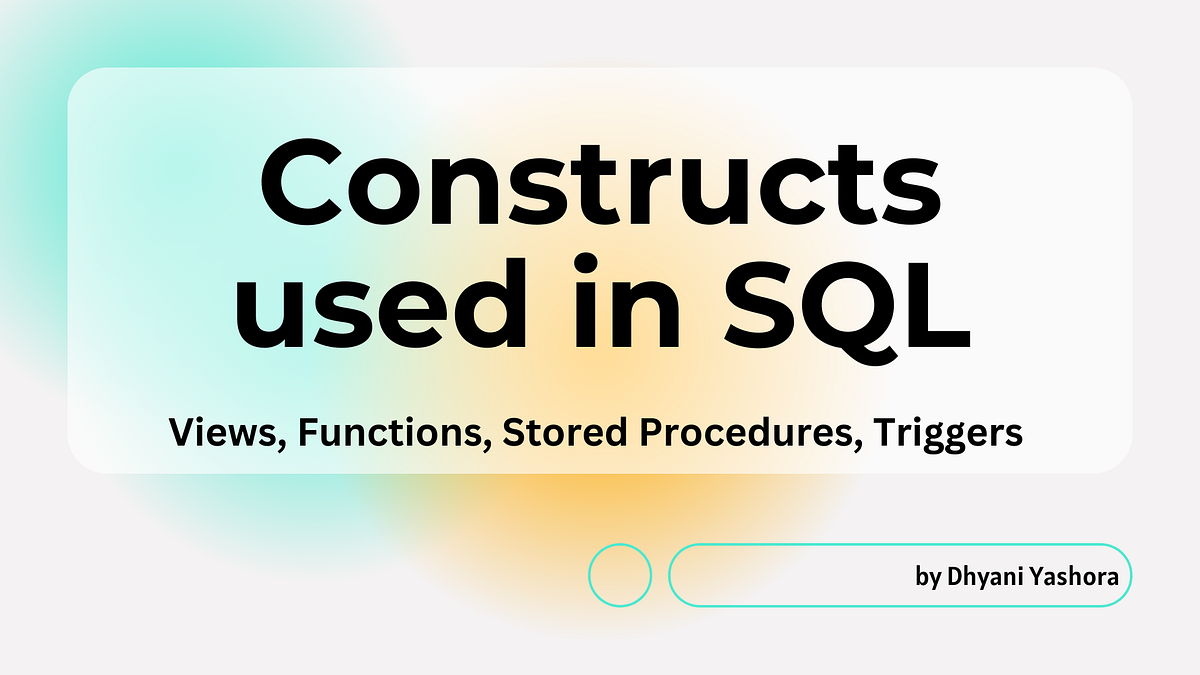 Constructs used in SQL

Views, Functions, Stored Procedures, Triggers

by Dhyani Yashora